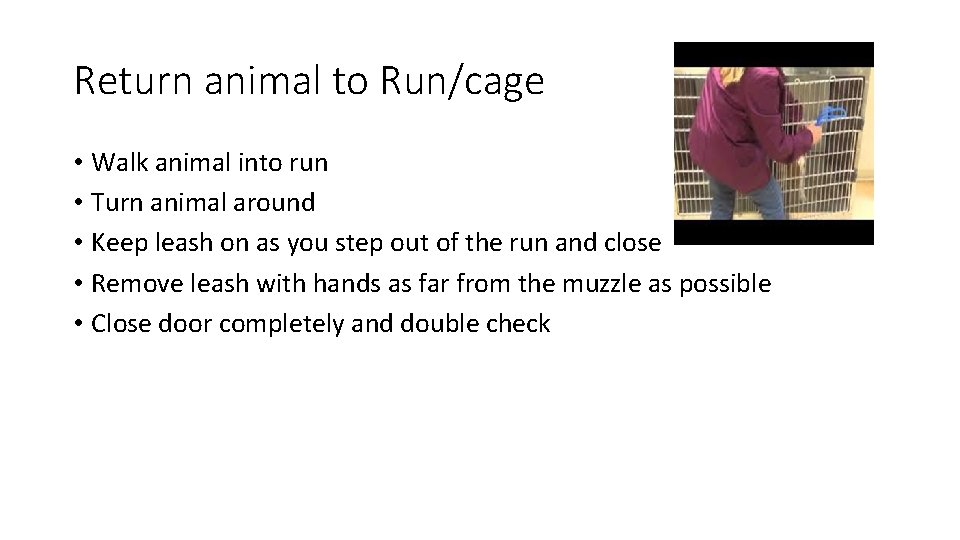 Return animal to Run/cage

• Walk animal into run
• Turn animal around
• Keep leash on as you step out of the run and close
• Remove leash with hands as far from the muzzle as possible
• Close door completely and double check